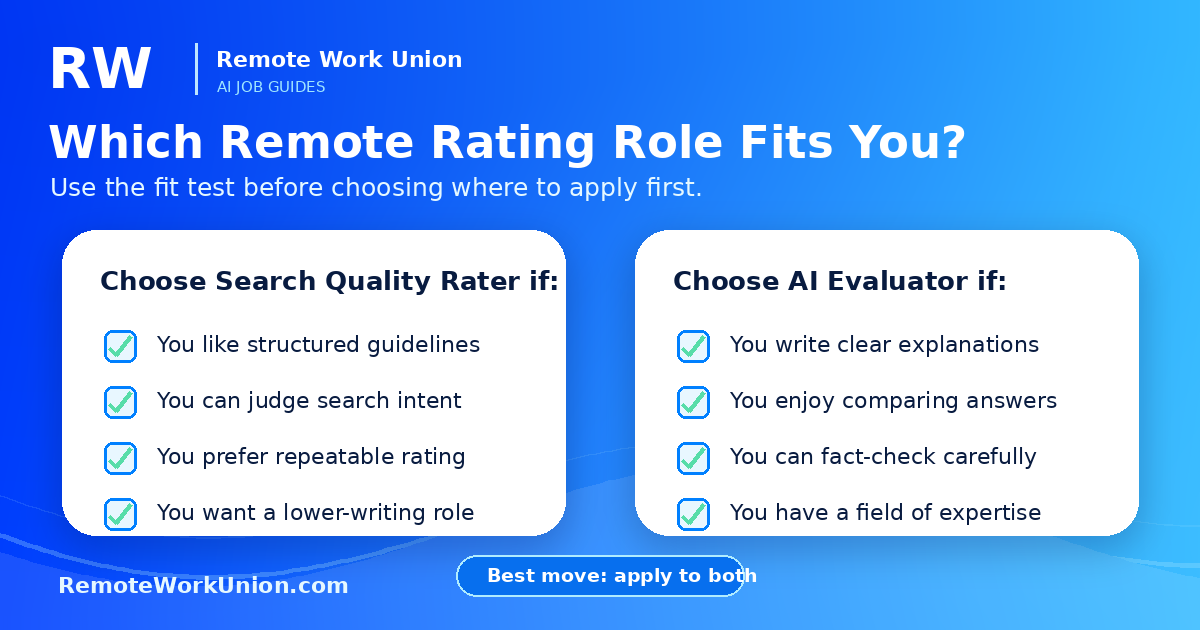 RW

Remote Work Union
AI JOB GUIDES

Which Remote Rating Role Fits You?

Use the fit test before choosing where to apply first.

Choose Search Quality Rater if:

You like structured guidelines

You can judge search intent

You prefer repeatable rating

You want a lower-writing role

Choose AI Evaluator if:

You write clear explanations

You enjoy comparing answers

You can fact-check carefully

You have a field of expertise

RemoteWorkUnion.com

Best move: apply to both